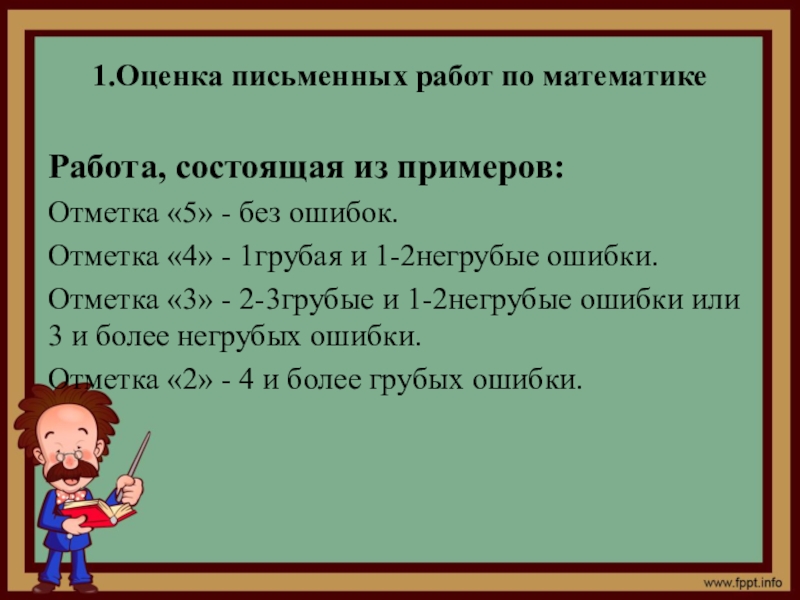 1.Оценка письменных работ по математике

Работа, состоящая из примеров:

Отметка «5» - без ошибок.

Отметка «4» - 1грубая и 1-2негрубые ошибки.

Отметка «3» - 2-3грубые и 1-2негрубые ошибки или 3 и более негрубых ошибки.

Отметка «2» - 4 и более грубых ошибки.

www.fppt.info